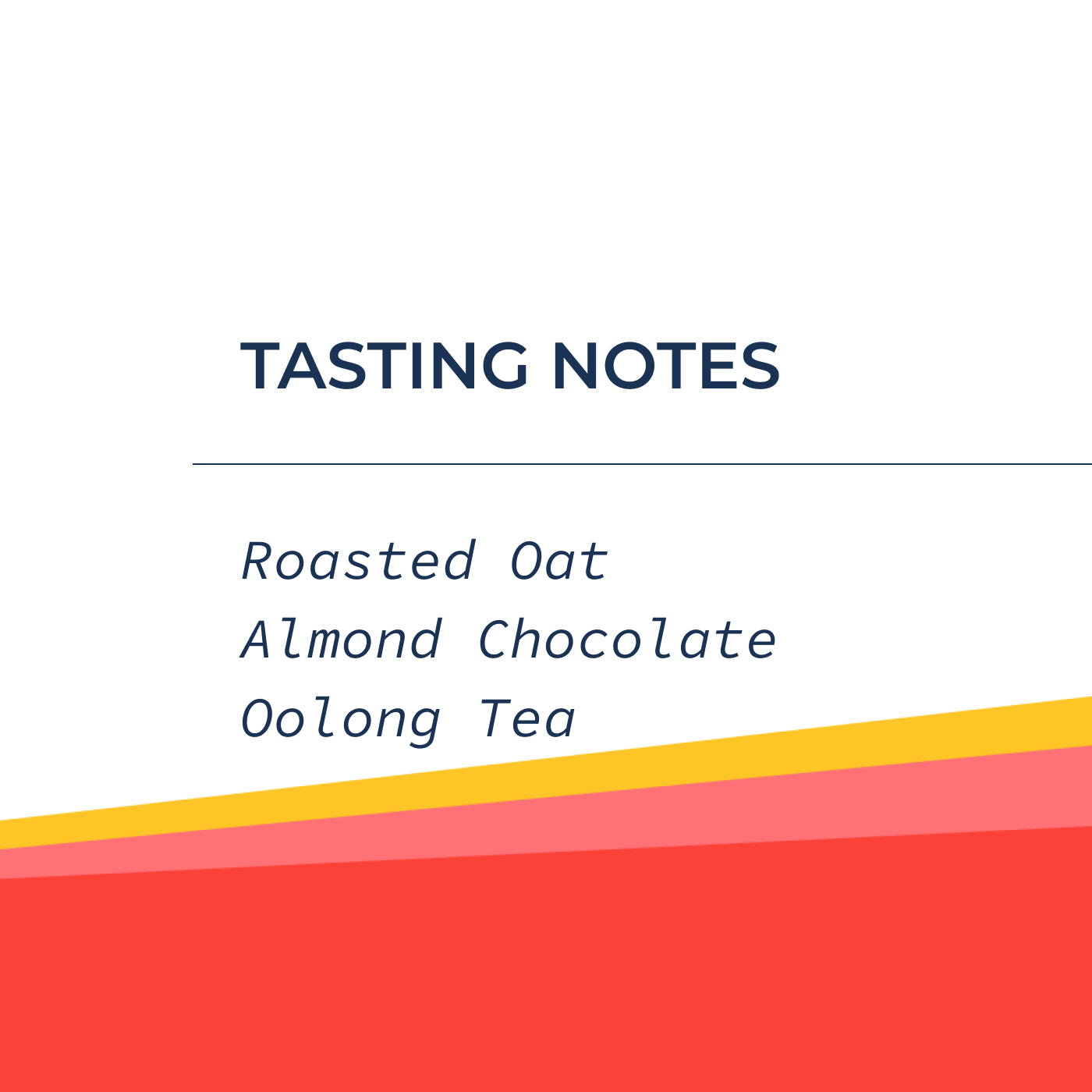 TASTING NOTES

Roasted Oat
Almond Chocolate
Oolong Tea